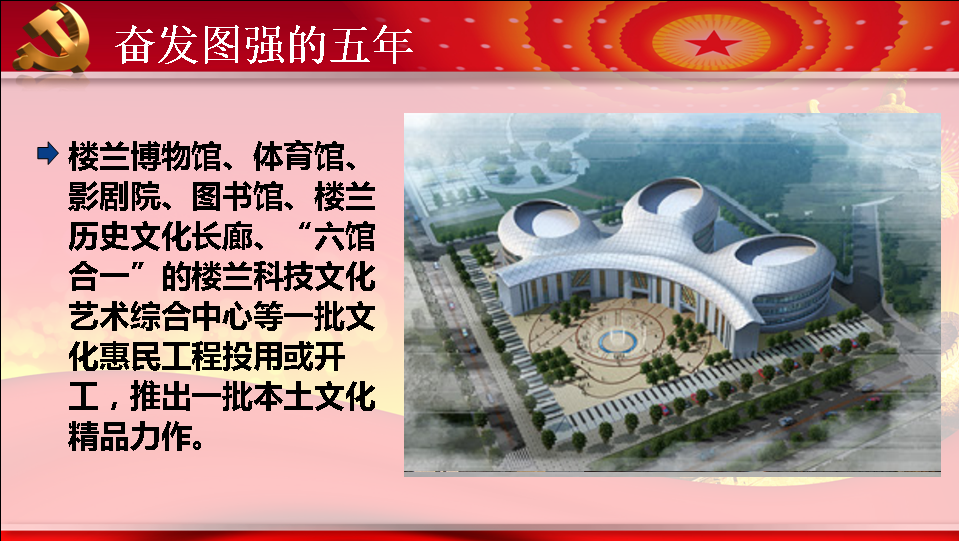 奋发图强的五年

楼兰博物馆、体育馆、影剧院、图书馆、楼兰历史文化长廊、“六馆合一”的楼兰科技文化艺术综合中心等一批文化惠民工程投用或开工，推出一批本土文化精品力作。